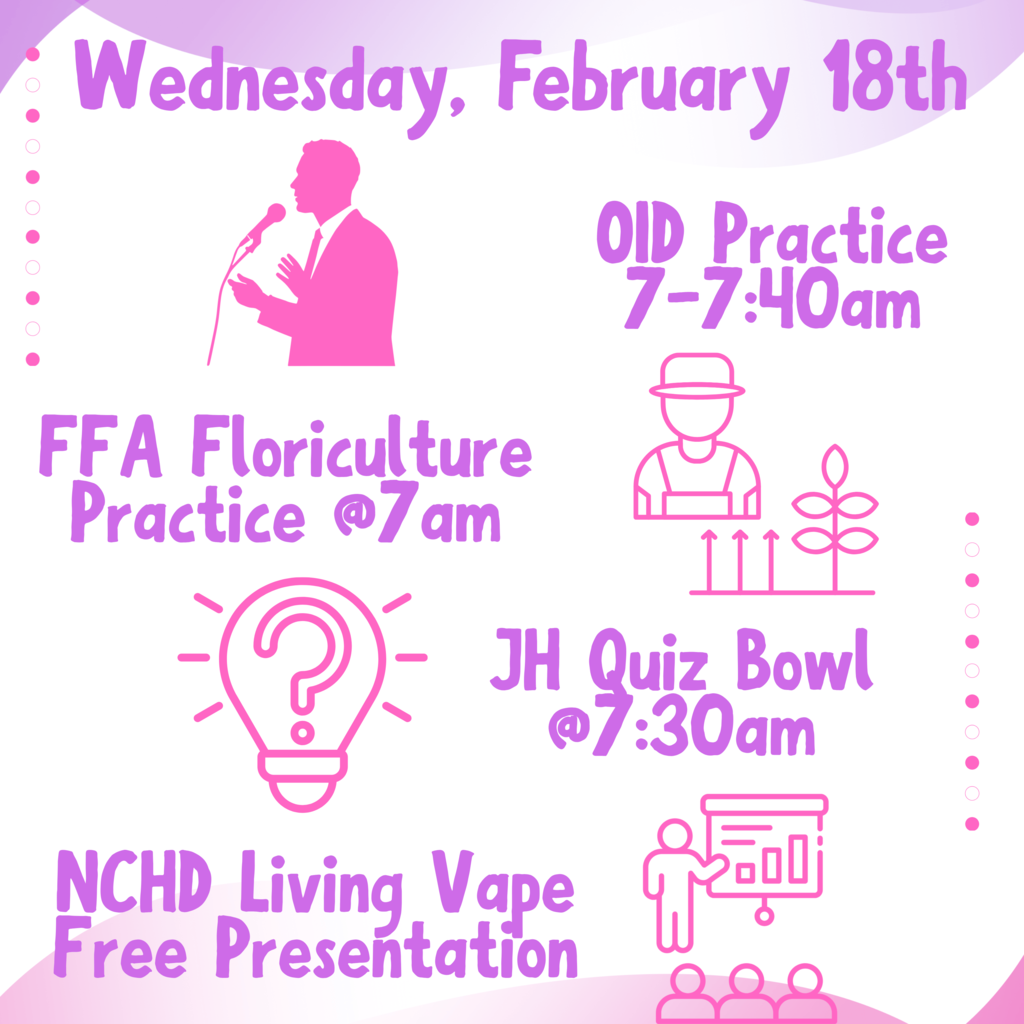 Wednesday, February 18th

OID Practice
7-7:40am

FFA Floriculture
Practice @7am

JH Quiz Bowl
@7:30am

NCHD Living Vape
Free Presentation